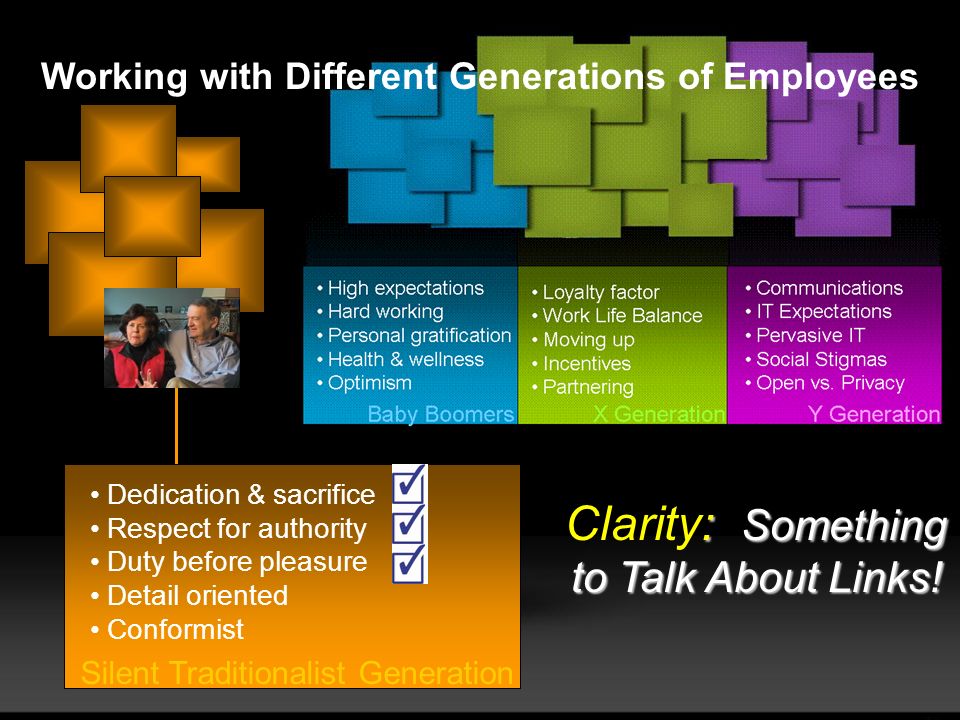 Working with Different Generations of Employees

• High expectations
• Hard working
• Personal gratification
• Health & wellness
• Optimism
Baby Boomers

• Loyalty factor
• Work Life Balance
• Moving up
• Incentives
• Partnering
X Generation

• Communications
• IT Expectations
• Pervasive IT
• Social Stigmas
• Open vs. Privacy
Y Generation

• Dedication & sacrifice
• Respect for authority
• Duty before pleasure
• Detail oriented
• Conformist
Silent Traditionalist Generation

Clarity: Something to Talk About Links!